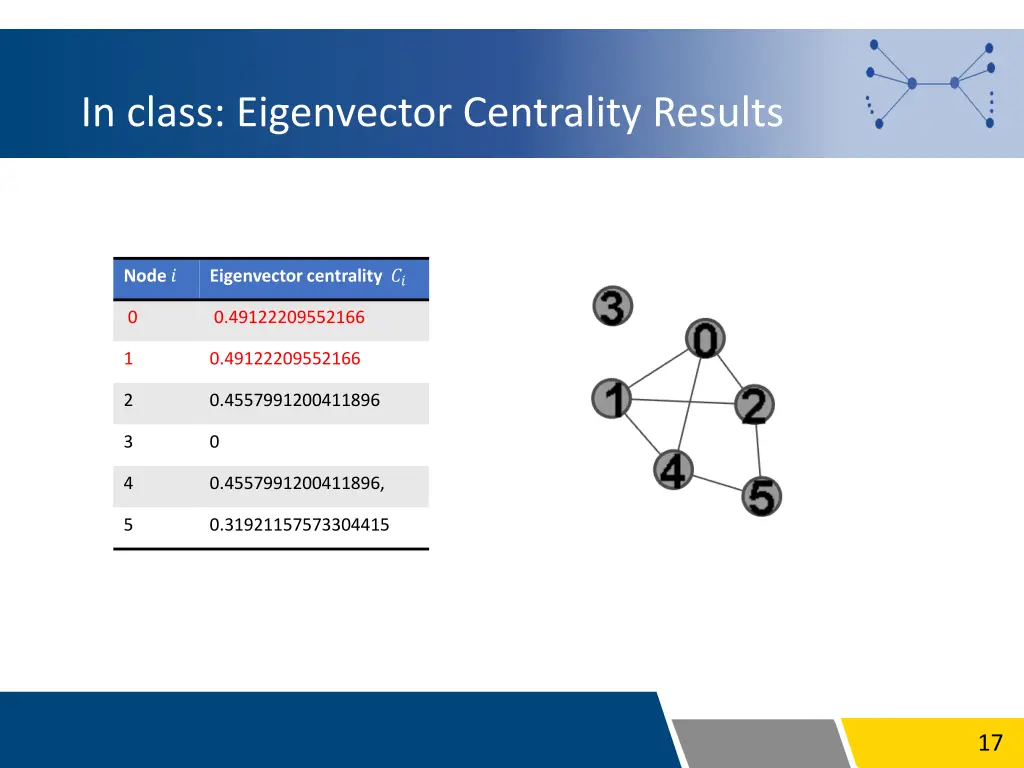 In class: Eigenvector Centrality Results

| Node $i$ | Eigenvector centrality $C_i$ |
|---|---|
| 0 | 0.49122209552166 |
| 1 | 0.49122209552166 |
| 2 | 0.4557991200411896 |
| 3 | 0 |
| 4 | 0.4557991200411896, |
| 5 | 0.31921157573304415 |

3
0
1
2
4
5

17